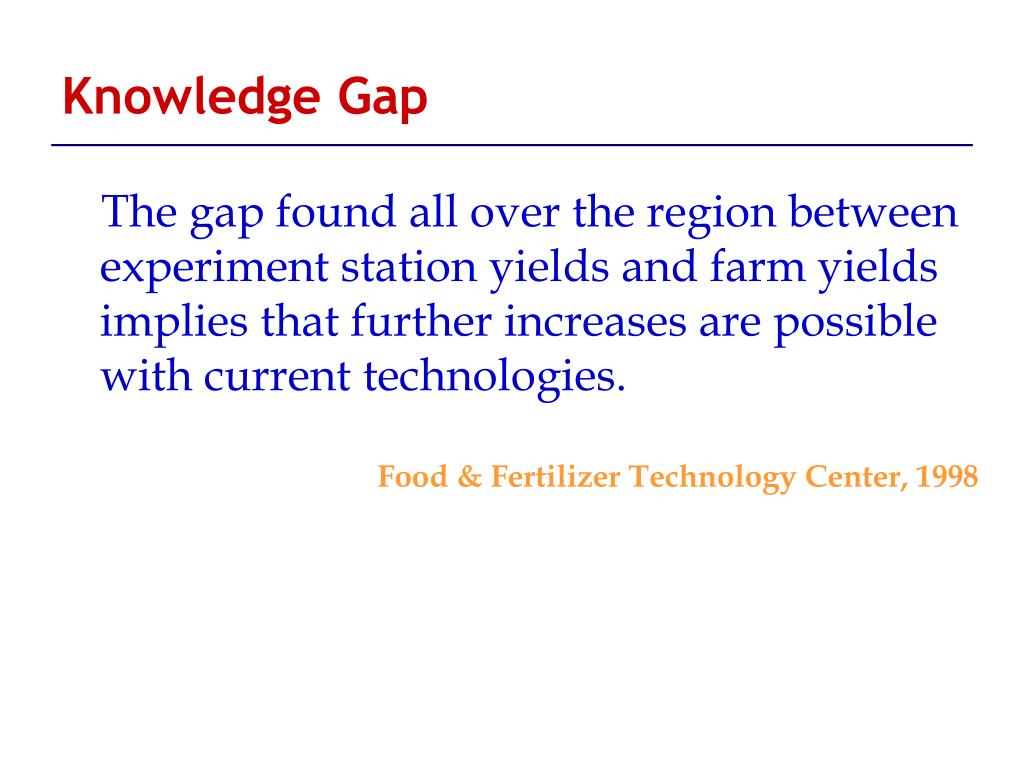 Knowledge Gap

The gap found all over the region between experiment station yields and farm yields implies that further increases are possible with current technologies.

Food & Fertilizer Technology Center, 1998